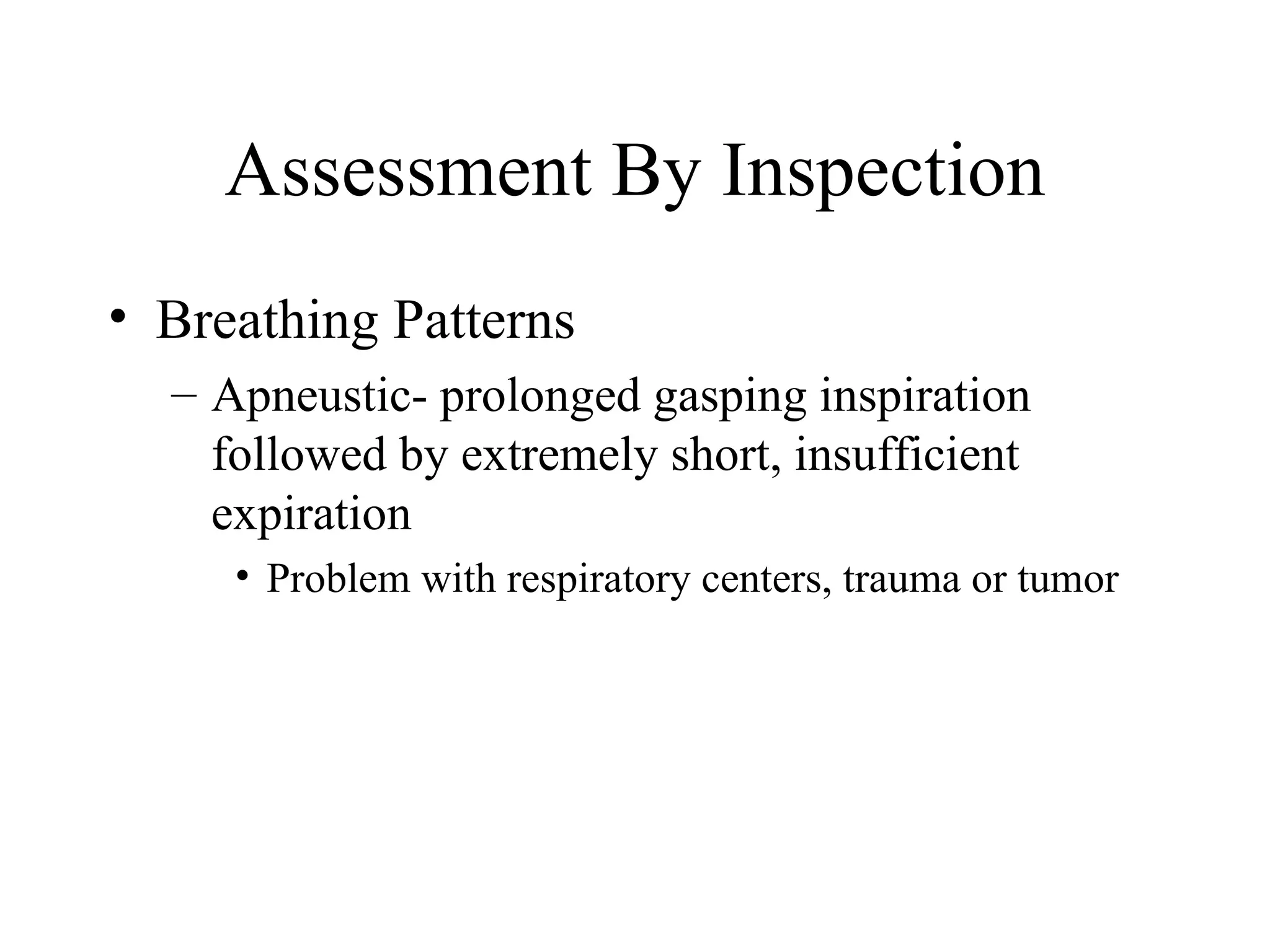 Assessment By Inspection

• Breathing Patterns
– Apneustic- prolonged gasping inspiration followed by extremely short, insufficient expiration
• Problem with respiratory centers, trauma or tumor